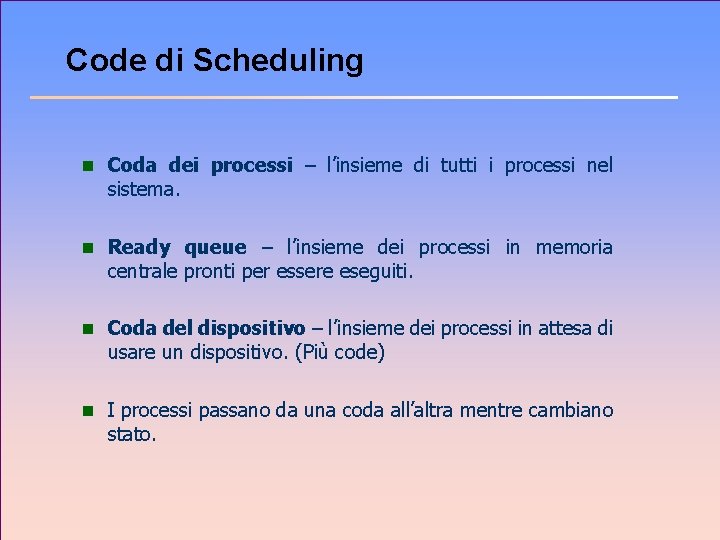 Code di Scheduling

Coda dei processi – l'insieme di tutti i processi nel sistema.

Ready queue – l'insieme dei processi in memoria centrale pronti per essere eseguiti.

Coda del dispositivo – l'insieme dei processi in attesa di usare un dispositivo. (Più code)

I processi passano da una coda all'altra mentre cambiano stato.